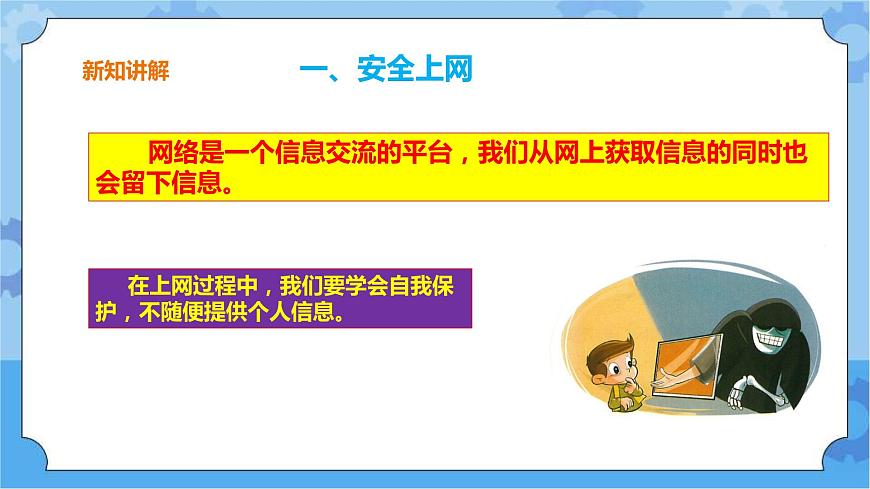 新知讲解

一、安全上网

网络是一个信息交流的平台，我们从网上获取信息的同时也会留下信息。

在上网过程中，我们要学会自我保护，不随便提供个人信息。